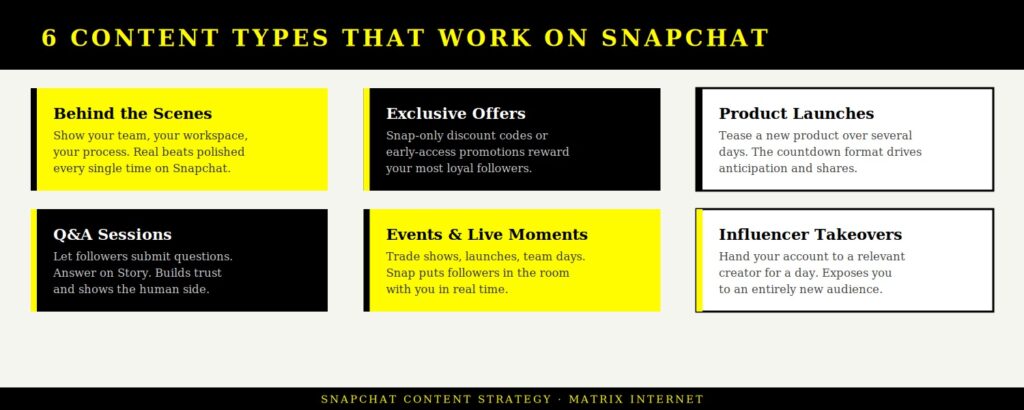 6 CONTENT TYPES THAT WORK ON SNAPCHAT

Behind the Scenes
Show your team, your workspace, your process. Real beats polished every single time on Snapchat.

Exclusive Offers
Snap-only discount codes or early-access promotions reward your most loyal followers.

Product Launches
Tease a new product over several days. The countdown format drives anticipation and shares.

Q&A Sessions
Let followers submit questions. Answer on Story. Builds trust and shows the human side.

Events & Live Moments
Trade shows, launches, team days. Snap puts followers in the room with you in real time.

Influencer Takeovers
Hand your account to a relevant creator for a day. Exposes you to an entirely new audience.

SNAPCHAT CONTENT STRATEGY · MATRIX INTERNET